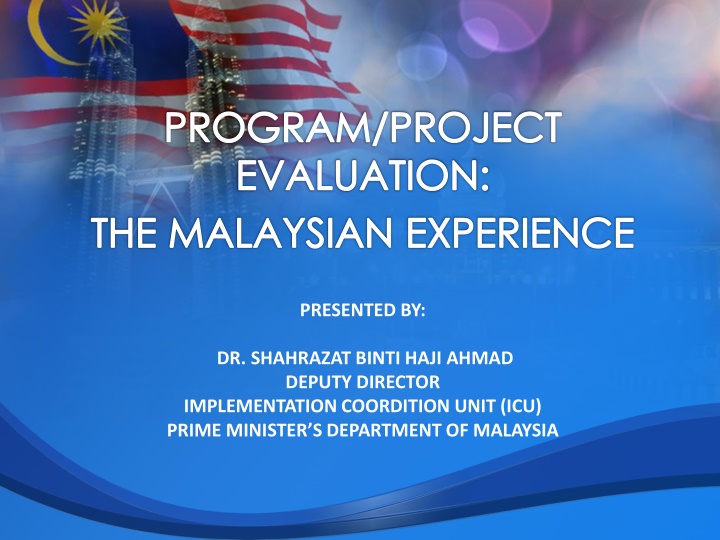 PROGRAM/PROJECT EVALUATION:
THE MALAYSIAN EXPERIENCE

PRESENTED BY:

DR. SHAHRAZAT BINTI HAJI AHMAD
DEPUTY DIRECTOR
IMPLEMENTATION COORDITION UNIT (ICU)
PRIME MINISTER'S DEPARTMENT OF MALAYSIA